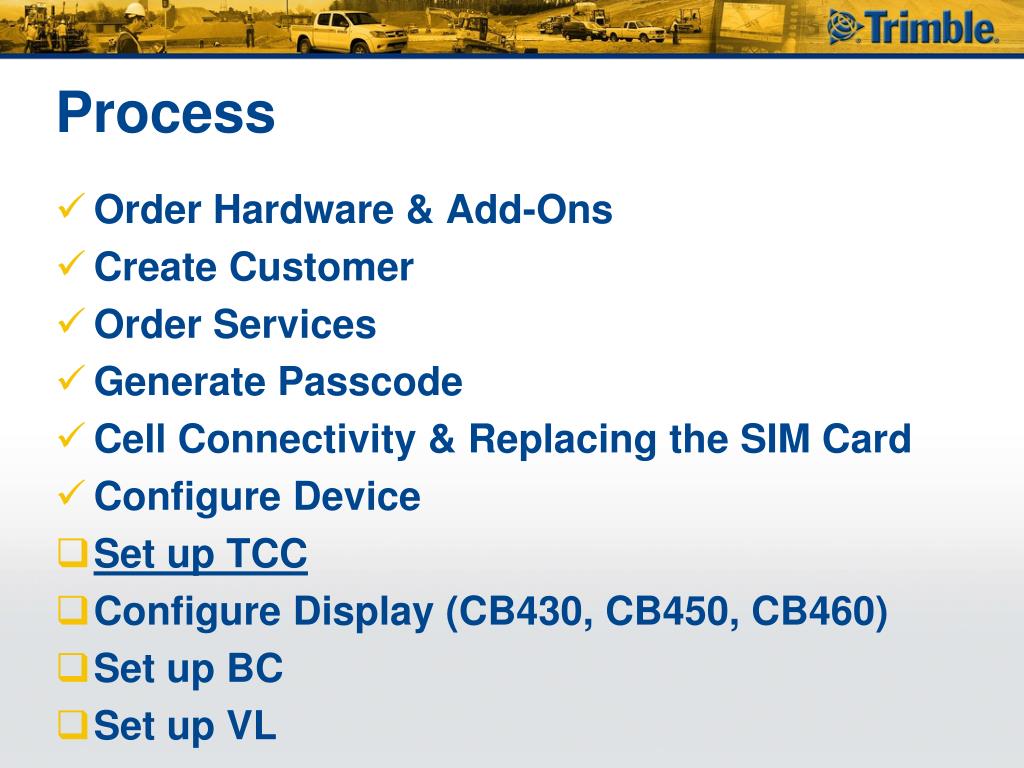 Trimble.

Process

✓ Order Hardware & Add-Ons
✓ Create Customer
✓ Order Services
✓ Generate Passcode
✓ Cell Connectivity & Replacing the SIM Card
✓ Configure Device
❑ Set up TCC
❑ Configure Display (CB430, CB450, CB460)
❑ Set up BC
❑ Set up VL